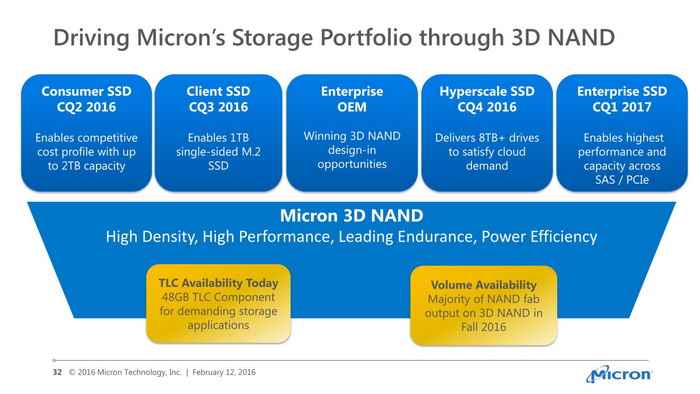 Driving Micron's Storage Portfolio through 3D NAND

Consumer SSD
CQ2 2016

Enables competitive cost profile with up to 2TB capacity

Client SSD
CQ3 2016

Enables 1TB single-sided M.2 SSD

Enterprise
OEM

Winning 3D NAND design-in opportunities

Hyperscale SSD
CQ4 2016

Delivers 8TB+ drives to satisfy cloud demand

Enterprise SSD
CQ1 2017

Enables highest performance and capacity across SAS / PCIe

Micron 3D NAND
High Density, High Performance, Leading Endurance, Power Efficiency

TLC Availability Today
48GB TLC Component for demanding storage applications

Volume Availability
Majority of NAND fab output on 3D NAND in Fall 2016

32 © 2016 Micron Technology, Inc. | February 12, 2016

Micron